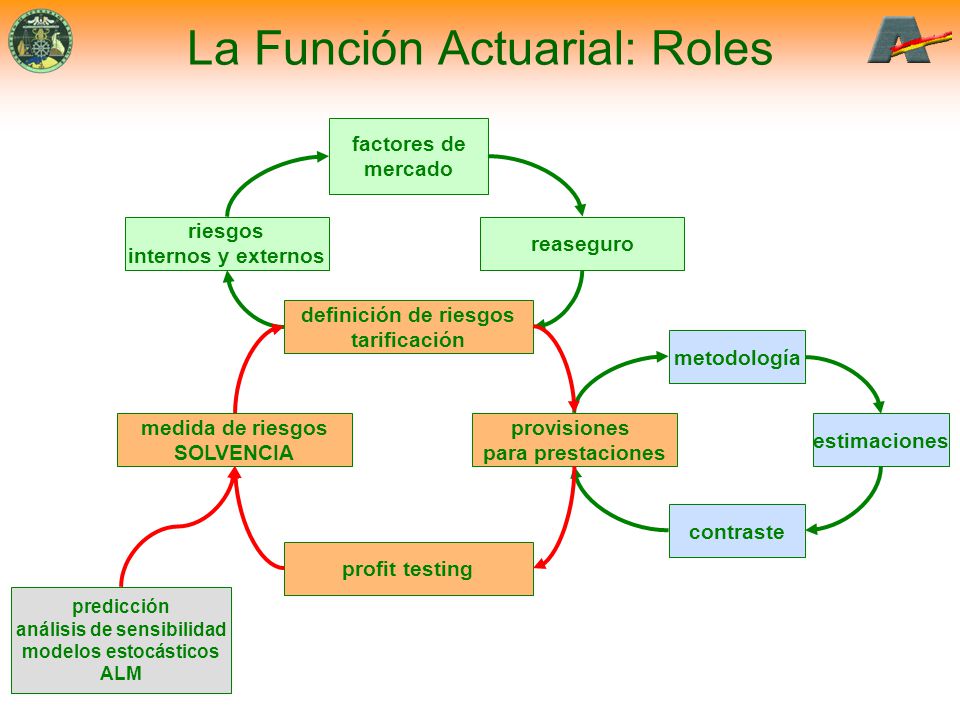 La Función Actuarial: Roles

factores de mercado

riesgos internos y externos

reaseguro

definición de riesgos tarificación

metodología

medida de riesgos SOLVENCIA

provisiones para prestaciones

estimaciones

contraste

profit testing

predicción
análisis de sensibilidad
modelos estocásticos
ALM